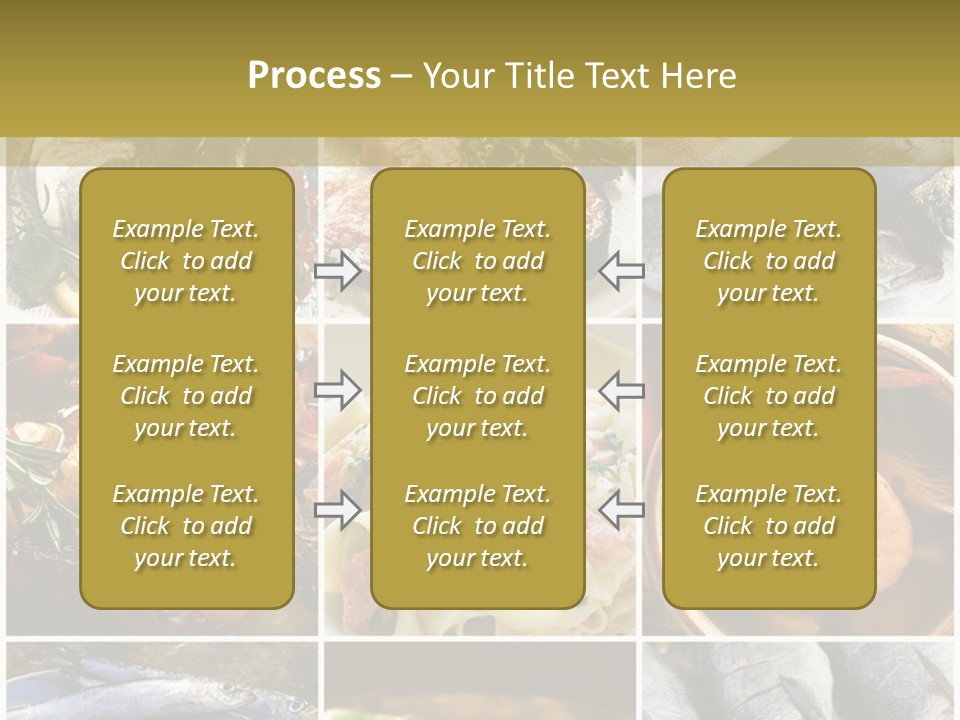 Process – Your Title Text Here

Example Text. Click to add your text.

Example Text. Click to add your text.

Example Text. Click to add your text.

Example Text. Click to add your text.

Example Text. Click to add your text.

Example Text. Click to add your text.

Example Text. Click to add your text.

Example Text. Click to add your text.

Example Text. Click to add your text.